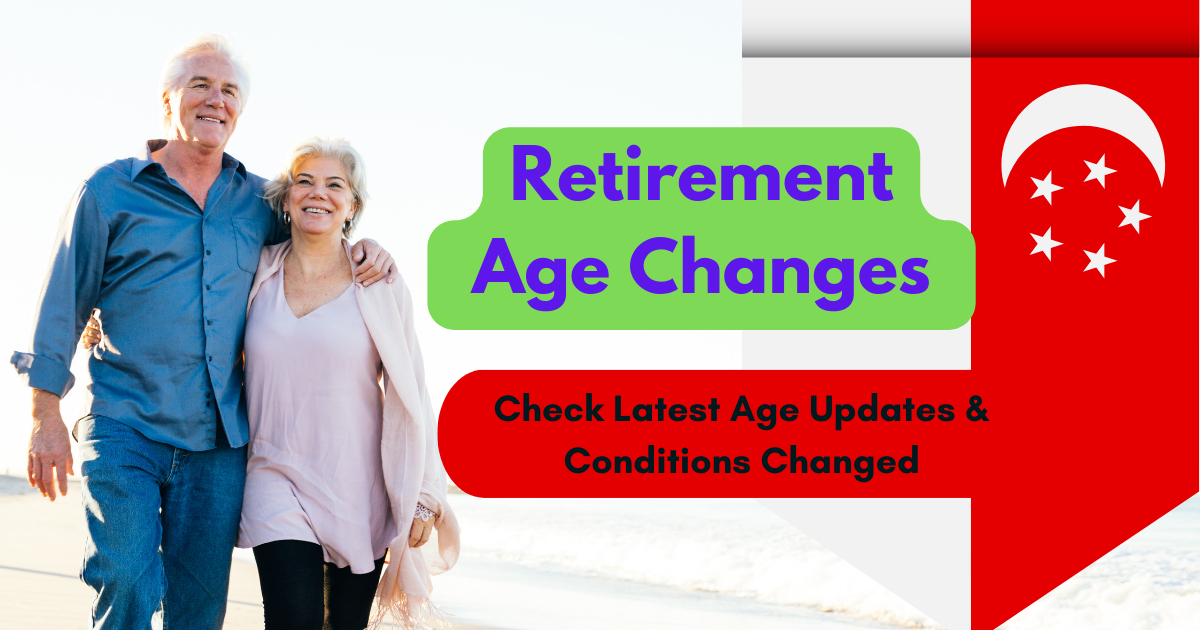 Retirement Age Changes

Check Latest Age Updates & Conditions Changed